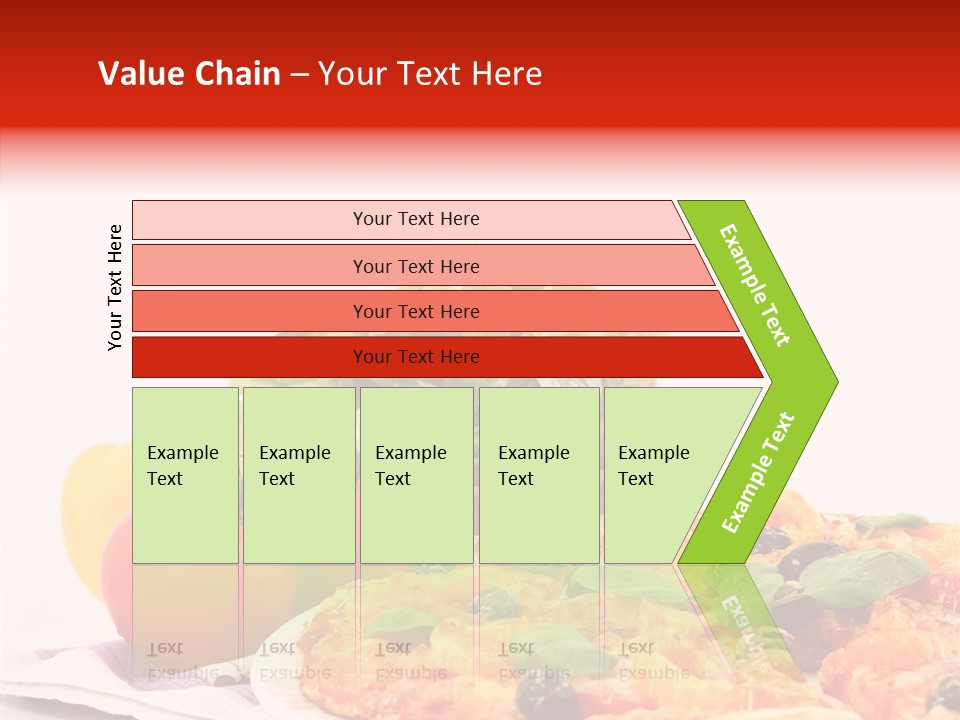 Value Chain – Your Text Here

Your Text Here

Your Text Here

Your Text Here

Your Text Here

Your Text Here

Example Text

Example Text

Example Text

Example Text

Example Text

Example Text

Example Text